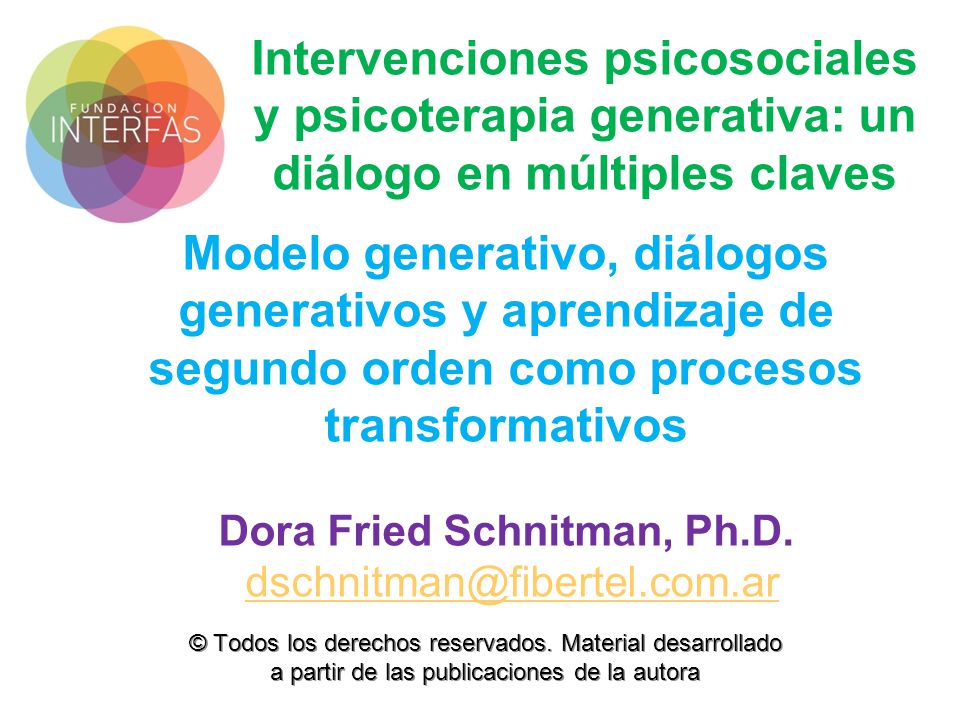 FUNDACION
INTERFAS

Intervenciones psicosociales y psicoterapia generativa: un diálogo en múltiples claves

Modelo generativo, diálogos generativos y aprendizaje de segundo orden como procesos transformativos

Dora Fried Schnitman, Ph.D.
dschnitman@fibertel.com.ar

© Todos los derechos reservados. Material desarrollado a partir de las publicaciones de la autora